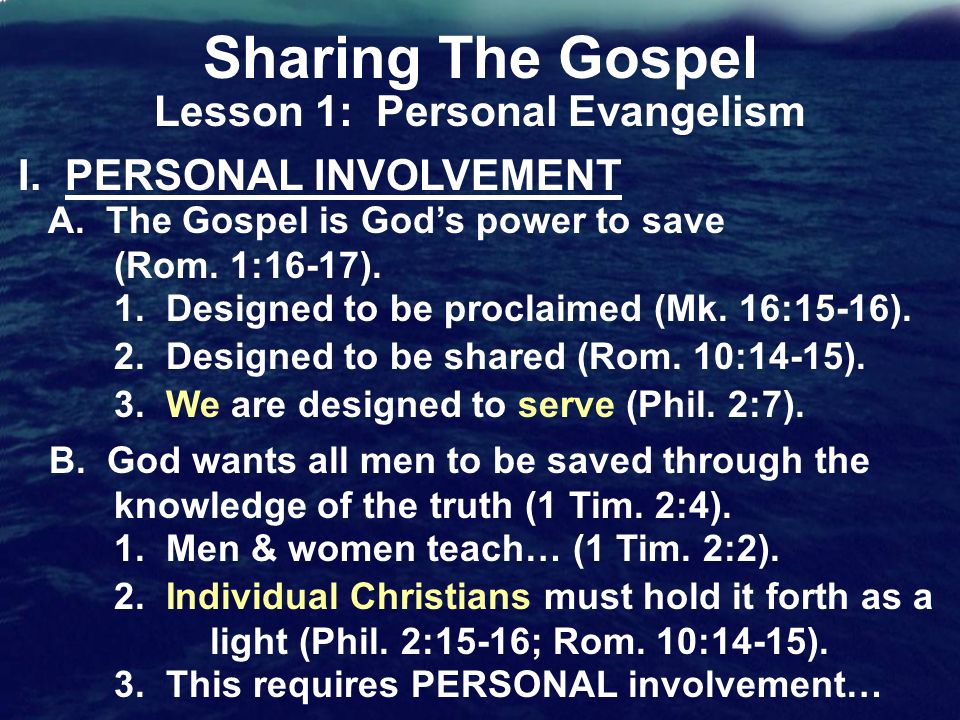 Sharing The Gospel
Lesson 1: Personal Evangelism

I. PERSONAL INVOLVEMENT

A. The Gospel is God's power to save (Rom. 1:16-17).

1. Designed to be proclaimed (Mk. 16:15-16).

2. Designed to be shared (Rom. 10:14-15).

3. We are designed to serve (Phil. 2:7).

B. God wants all men to be saved through the knowledge of the truth (1 Tim. 2:4).

1. Men & women teach… (1 Tim. 2:2).

2. Individual Christians must hold it forth as a light (Phil. 2:15-16; Rom. 10:14-15).

3. This requires PERSONAL involvement…